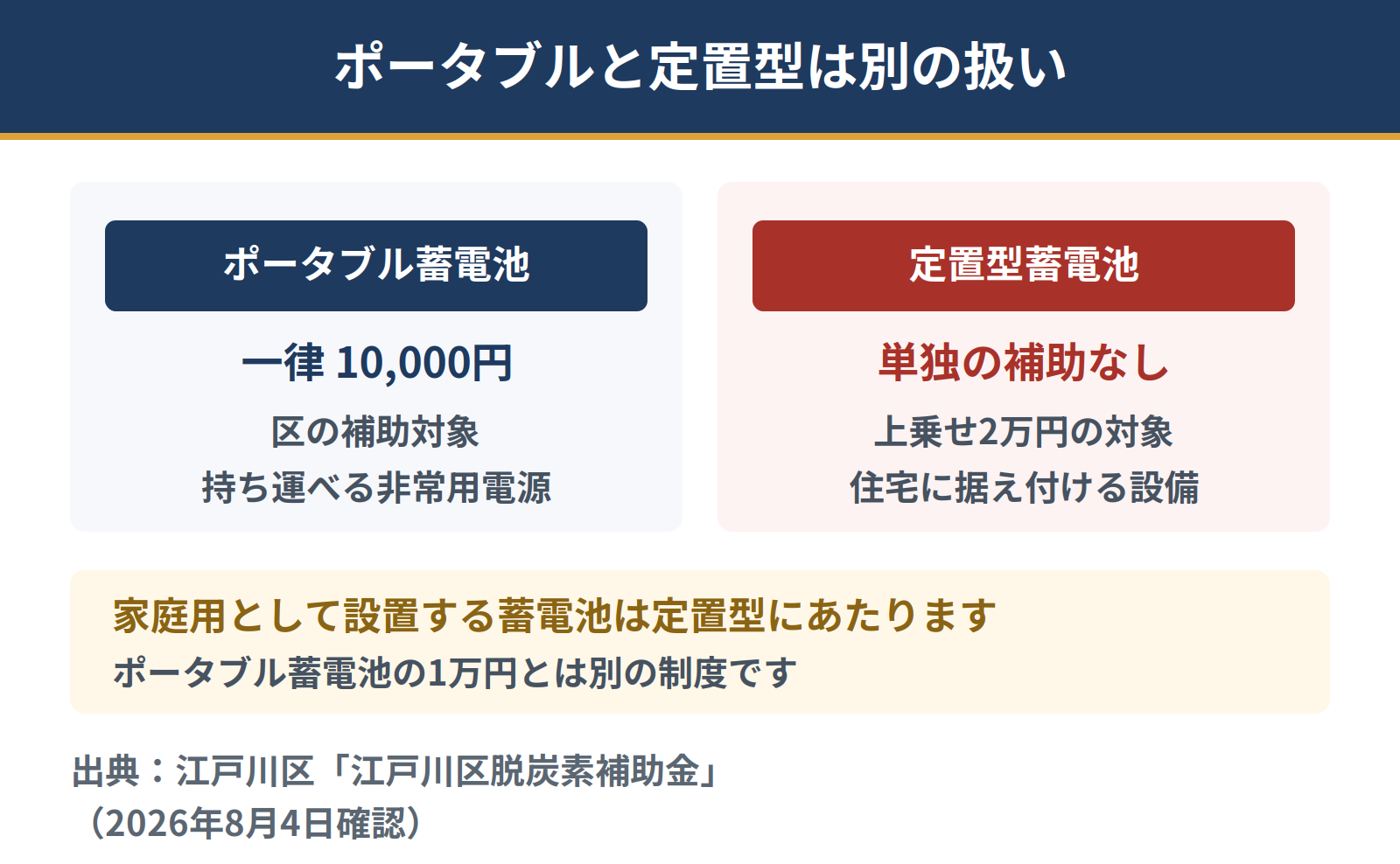 ポータブルと定置型は別の扱い

ポータブル蓄電池

一律 10,000円

区の補助対象
持ち運べる非常用電源

定置型蓄電池

単独の補助なし

上乗せ2万円の対象
住宅に据え付ける設備

家庭用として設置する蓄電池は定置型にあたります
ポータブル蓄電池の1万円とは別の制度です

出典：江戸川区「江戸川区脱炭素補助金」
（2026年8月4日確認）